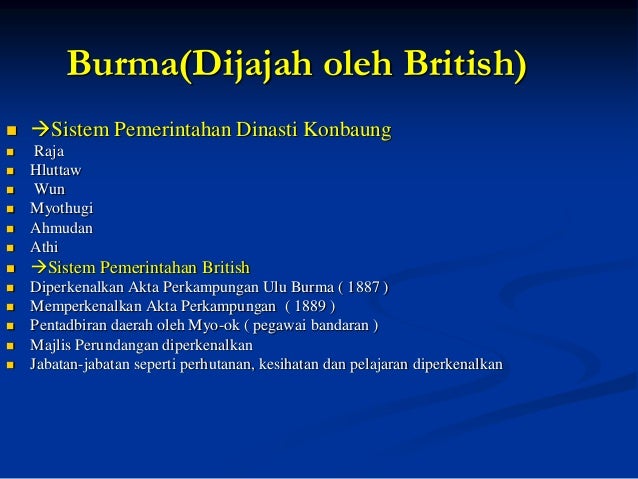 Burma(Dijajah oleh British)

- →Sistem Pemerintahan Dinasti Konbaung
- Raja
- Hluttaw
- Wun
- Myothugi
- Ahmudan
- Athi
- →Sistem Pemerintahan British
- Diperkenalkan Akta Perkampungan Ulu Burma ( 1887 )
- Memperkenalkan Akta Perkampungan ( 1889 )
- Pentadbiran daerah oleh Myo-ok ( pegawai bandaran )
- Majlis Perundangan diperkenalkan
- Jabatan-jabatan seperti perhutanan, kesihatan dan pelajaran diperkenalkan